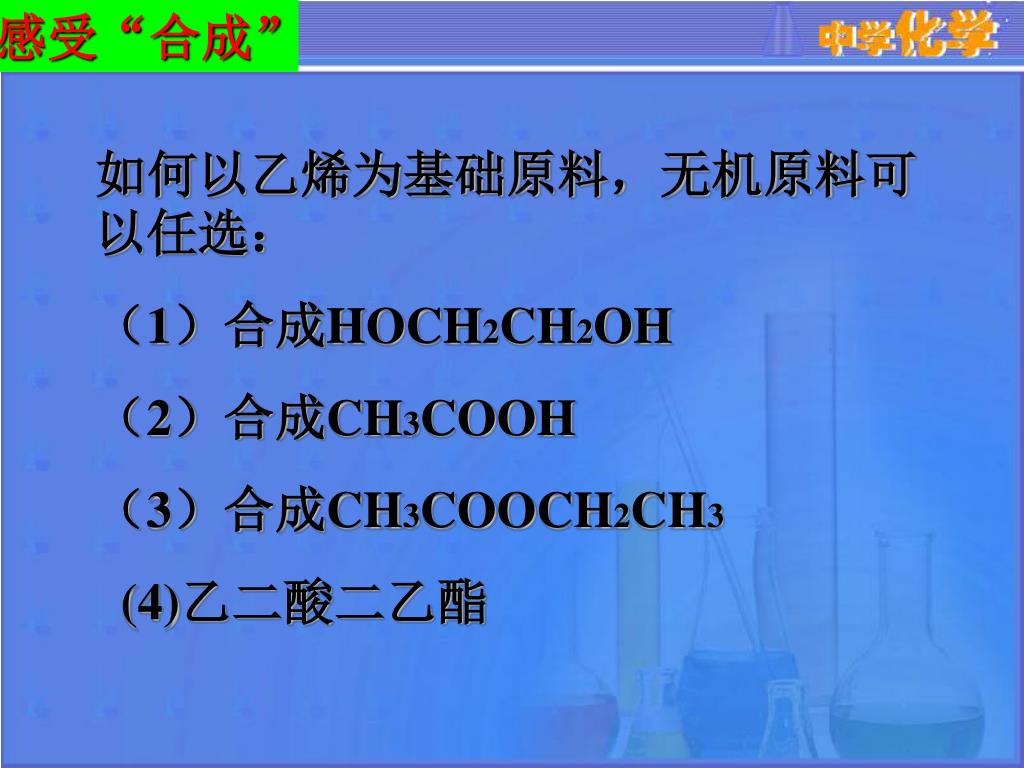 感受“合成”

中学化学

如何以乙烯为基础原料，无机原料可以任选：

（1）合成$HOCH_2CH_2OH$

（2）合成$CH_3COOH$

（3）合成$CH_3COOCH_2CH_3$

(4)乙二酸二乙酯